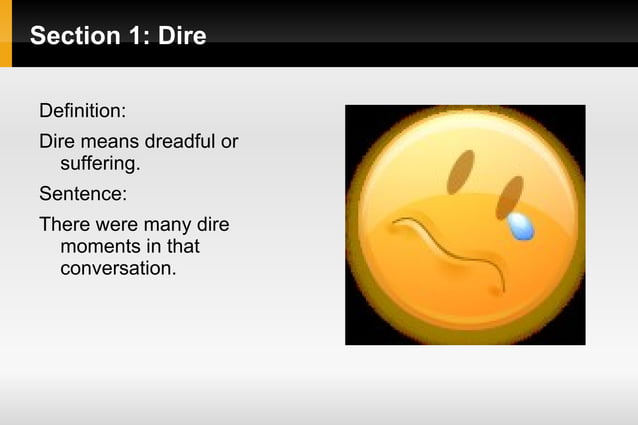 Section 1: Dire

Definition:

Dire means dreadful or suffering.

Sentence:

There were many dire moments in that conversation.